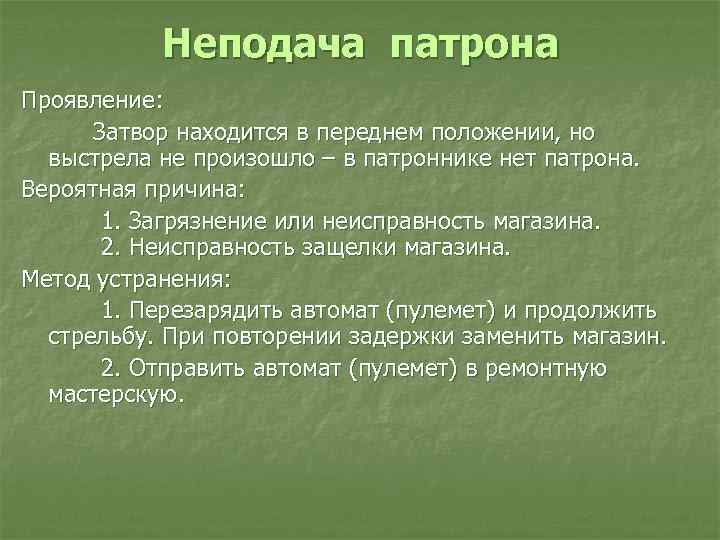 Неподача патрона

Проявление:

Затвор находится в переднем положении, но выстрела не произошло – в патроннике нет патрона.

Вероятная причина:

1. Загрязнение или неисправность магазина.
2. Неисправность защелки магазина.

Метод устранения:

1. Перезарядить автомат (пулемет) и продолжить стрельбу. При повторении задержки заменить магазин.

2. Отправить автомат (пулемет) в ремонтную мастерскую.